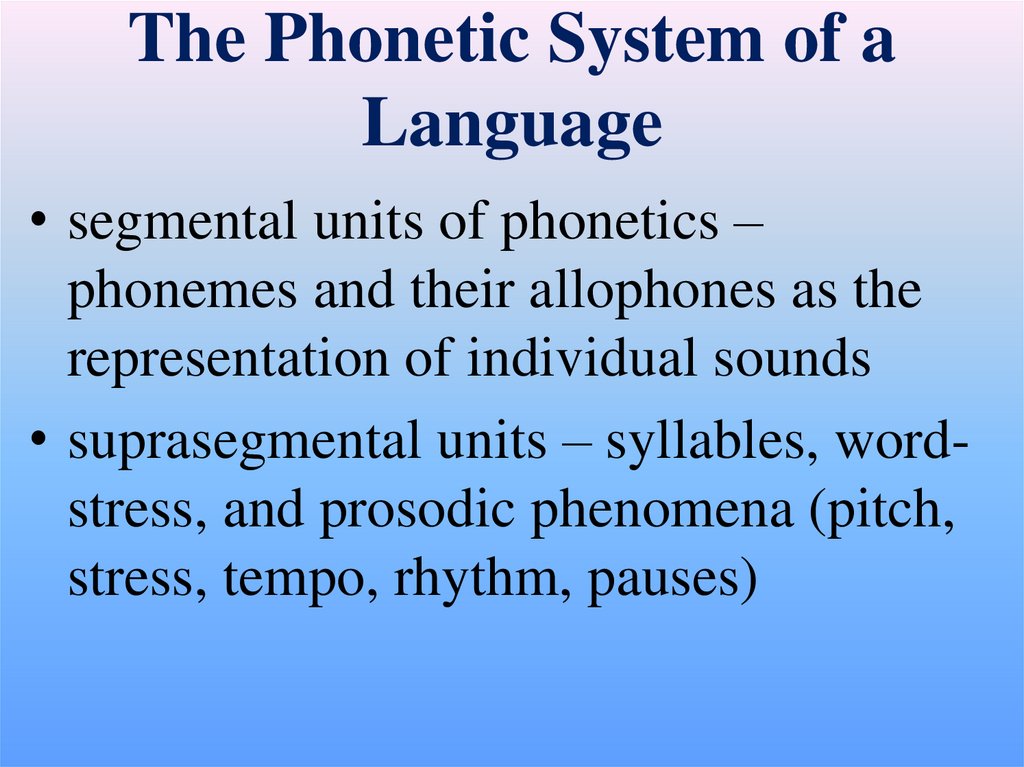 The Phonetic System of a Language

• segmental units of phonetics – phonemes and their allophones as the representation of individual sounds

• suprasegmental units – syllables, word-stress, and prosodic phenomena (pitch, stress, tempo, rhythm, pauses)